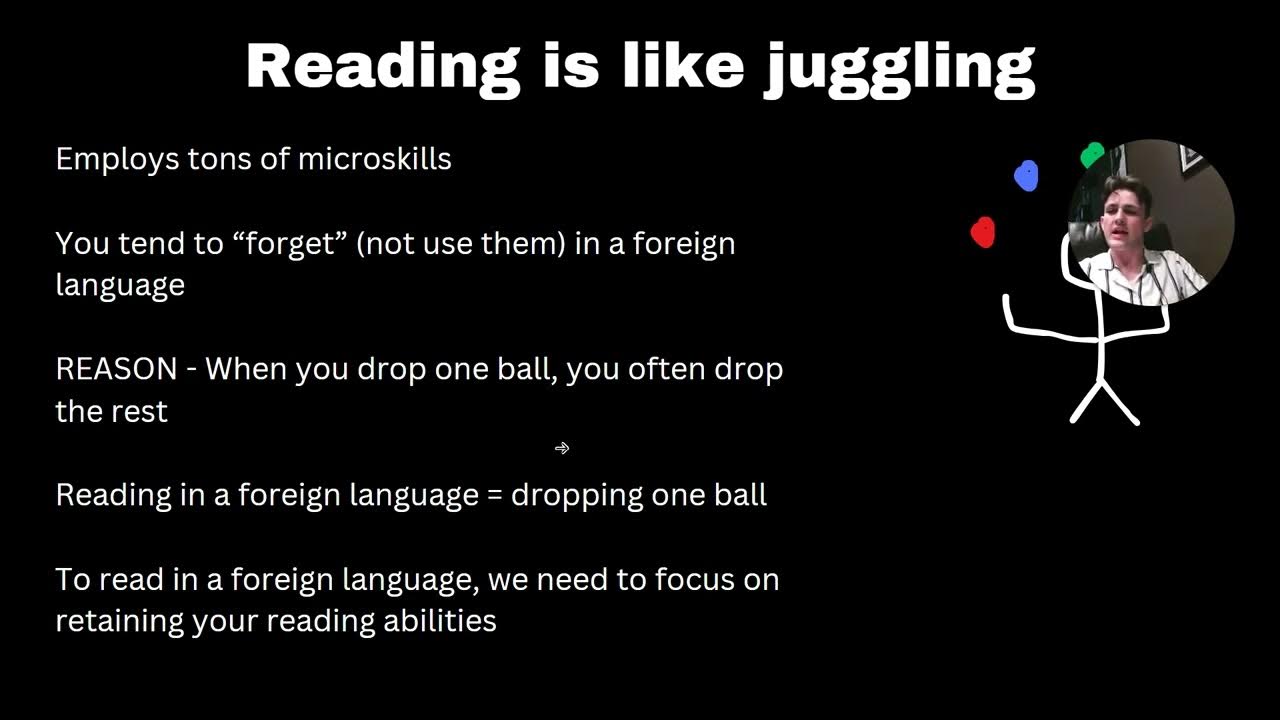 Reading is like juggling

Employs tons of microskills

You tend to “forget” (not use them) in a foreign language

REASON - When you drop one ball, you often drop the rest

Reading in a foreign language = dropping one ball

To read in a foreign language, we need to focus on retaining your reading abilities